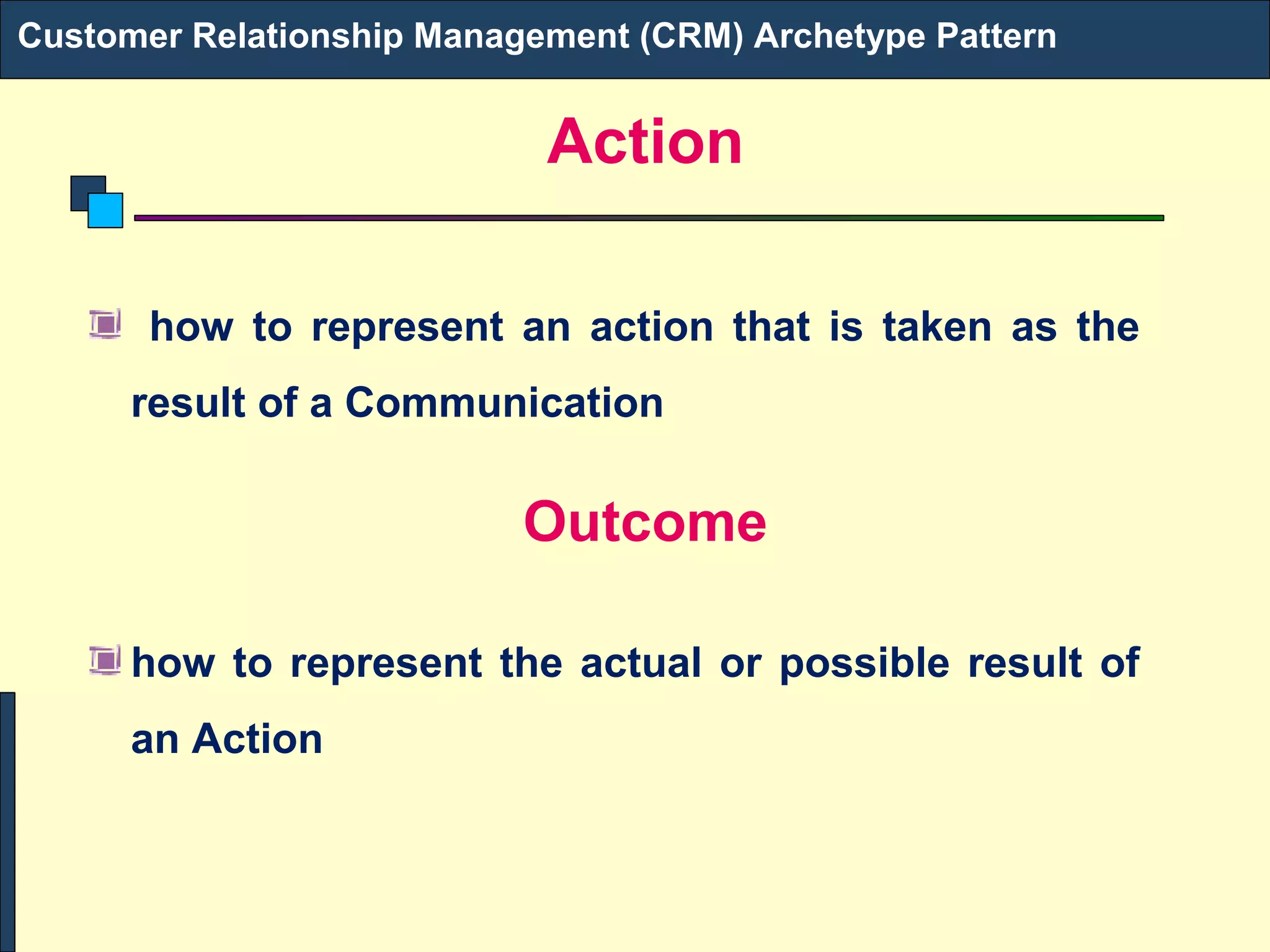 Customer Relationship Management (CRM) Archetype Pattern

Action

how to represent an action that is taken as the result of a Communication

Outcome

how to represent the actual or possible result of an Action